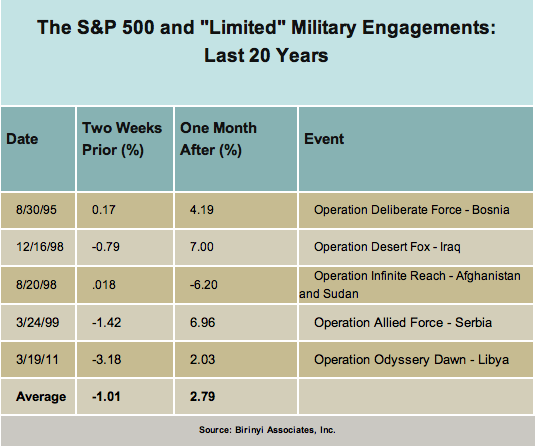 The S&P 500 and "Limited" Military Engagements: Last 20 Years

| Date | Two Weeks Prior (%) | One Month After (%) | Event |
|---|---|---|---|
| 8/30/95 | 0.17 | 4.19 | Operation Deliberate Force - Bosnia |
| 12/16/98 | -0.79 | 7.00 | Operation Desert Fox - Iraq |
| 8/20/98 | .018 | -6.20 | Operation Infinite Reach - Afghanistan and Sudan |
| 3/24/99 | -1.42 | 6.96 | Operation Allied Force - Serbia |
| 3/19/11 | -3.18 | 2.03 | Operation Odyssery Dawn - Libya |
| **Average** | **-1.01** | **2.79** | |

Source: Birinyi Associates, Inc.